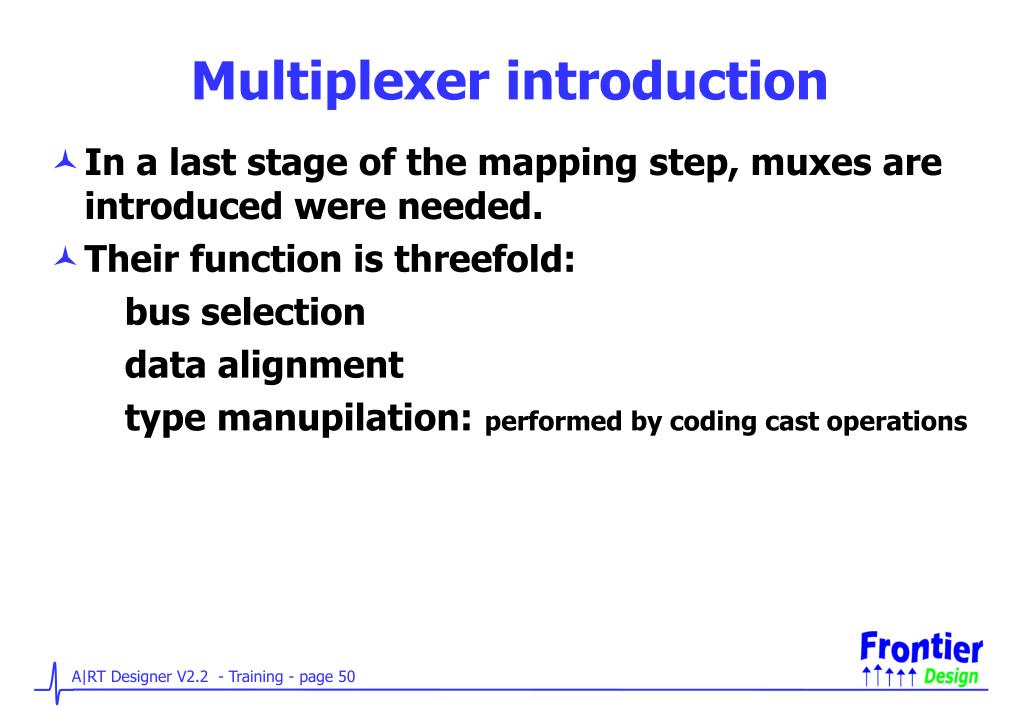 Multiplexer introduction

In a last stage of the mapping step, muxes are introduced were needed.

Their function is threefold:

bus selection

data alignment

type manupilation: performed by coding cast operations

A|RT Designer V2.2 - Training - page 50

Frontier Design